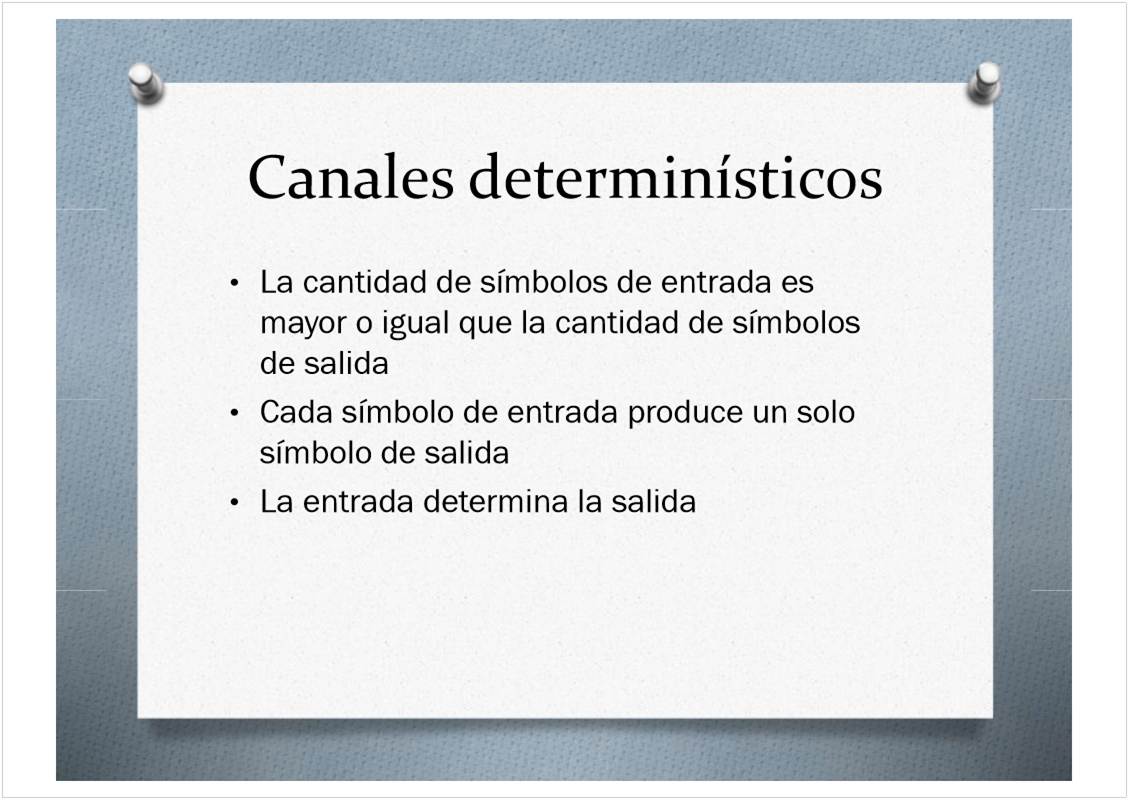 Canales determinísticos

• La cantidad de símbolos de entrada es mayor o igual que la cantidad de símbolos de salida
• Cada símbolo de entrada produce un solo símbolo de salida
• La entrada determina la salida